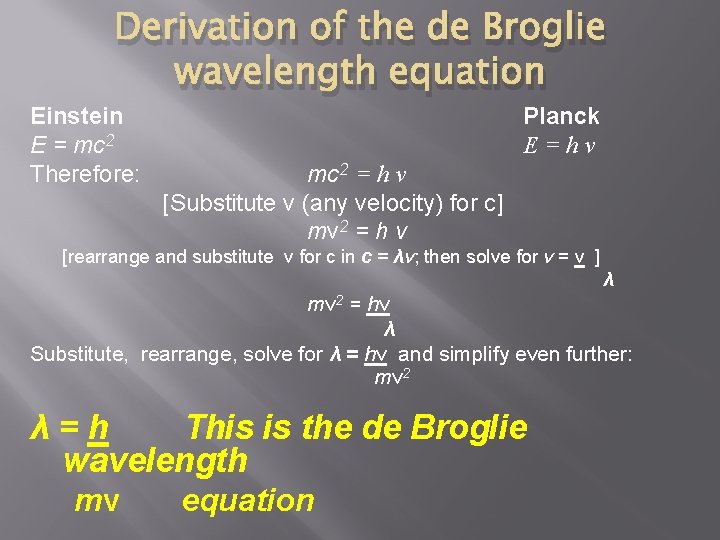 Derivation of the de Broglie wavelength equation

Einstein

$E = mc^2$

Planck

$E = h\nu$

Therefore: $mc^2 = h\nu$

[Substitute v (any velocity) for c]

$mv^2 = h\nu$

[rearrange and substitute v for c in $c = \lambda\nu$; then solve for $\nu = \frac{v}{\lambda}$ ]

$mv^2 = \frac{hv}{\lambda}$

Substitute, rearrange, solve for $\lambda = \frac{hv}{mv^2}$ and simplify even further:

$\lambda = \frac{h}{mv}$ This is the de Broglie wavelength equation